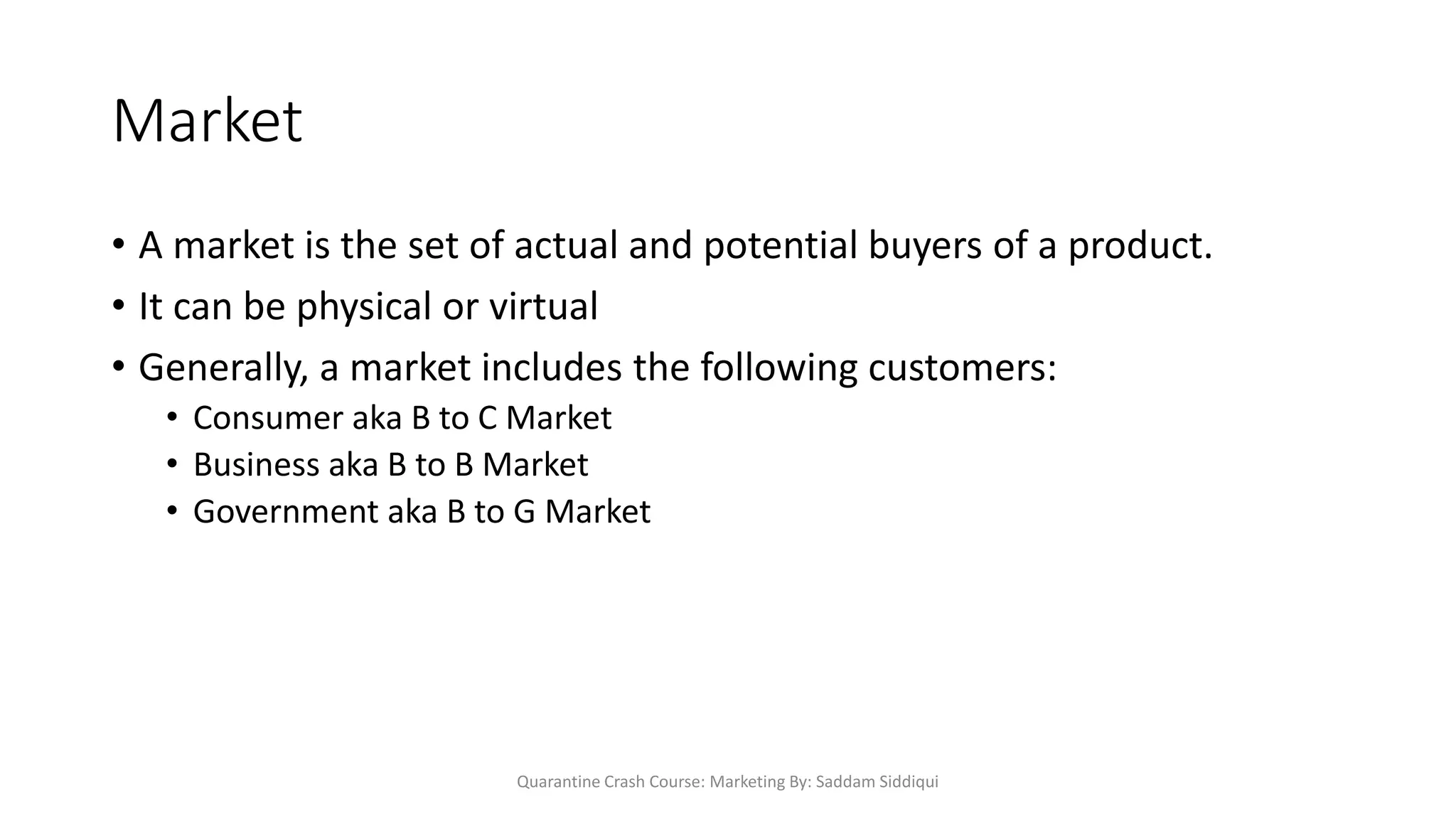 Market

• A market is the set of actual and potential buyers of a product.
• It can be physical or virtual
• Generally, a market includes the following customers:
  • Consumer aka B to C Market
  • Business aka B to B Market
  • Government aka B to G Market

Quarantine Crash Course: Marketing By: Saddam Siddiqui